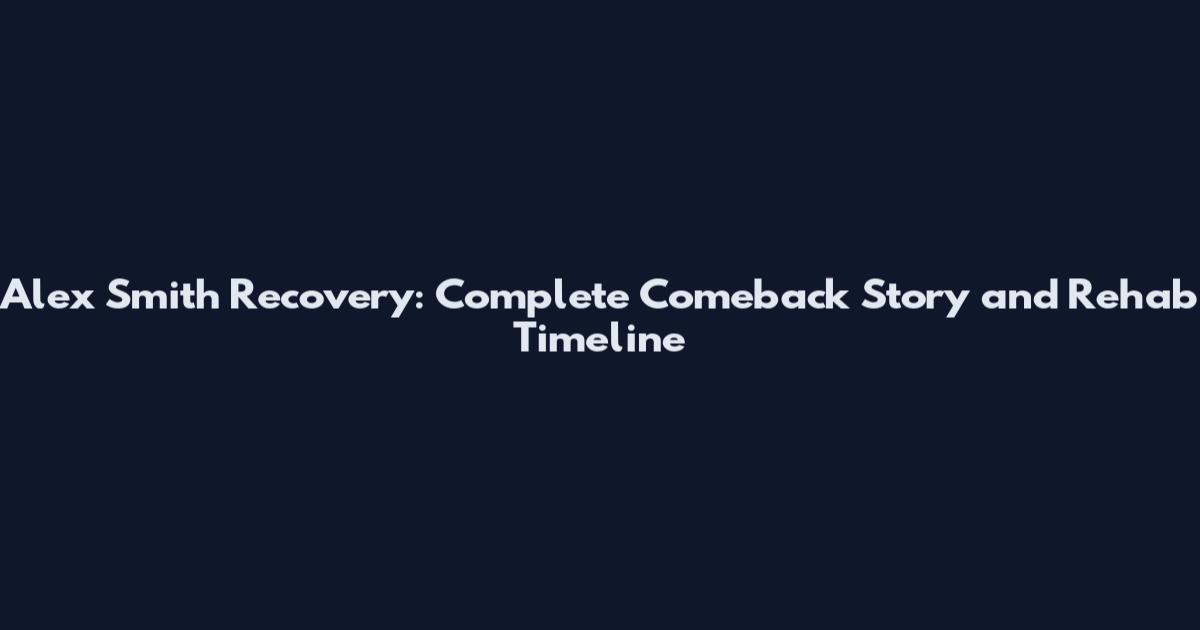 Alex Smith Recovery: Complete Comeback Story and Rehab Timeline